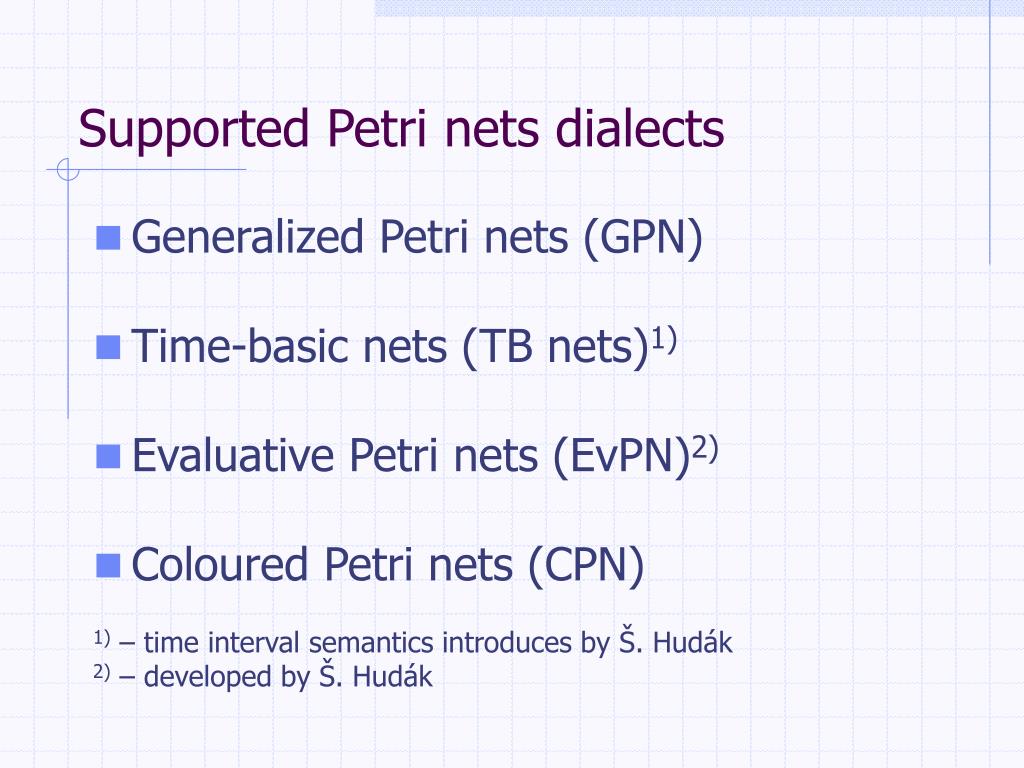 Supported Petri nets dialects

Generalized Petri nets (GPN)

Time-basic nets (TB nets)$^{1)}$

Evaluative Petri nets (EvPN)$^{2)}$

Coloured Petri nets (CPN)

$^{1)}$ – time interval semantics introduces by Š. Hudák
$^{2)}$ – developed by Š. Hudák